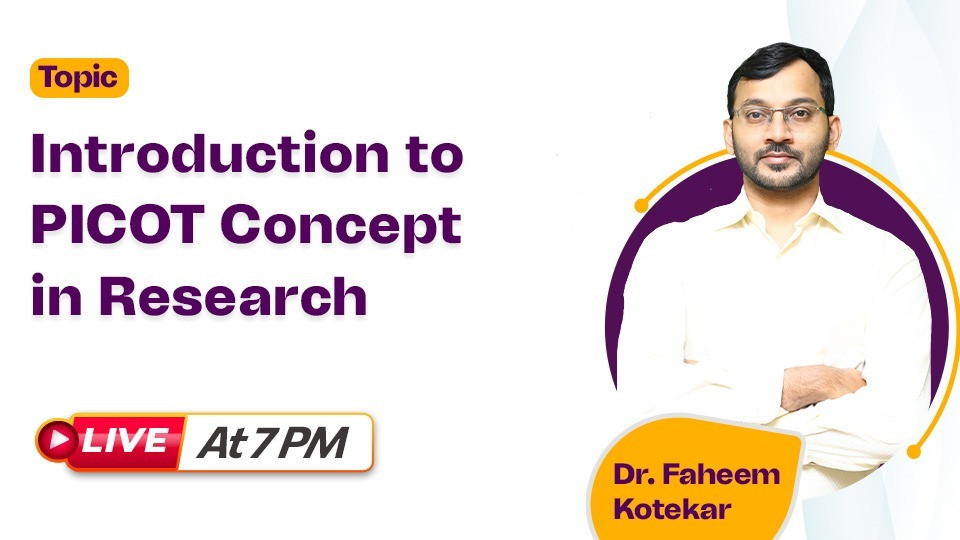 Topic

Introduction to PICOT Concept in Research

LIVE At 7PM

Dr. Faheem Kotekar